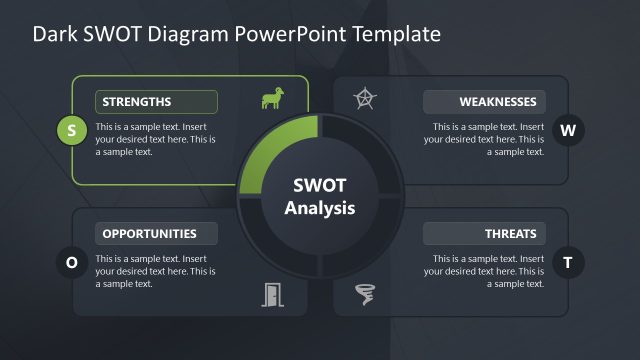 Dark SWOT Diagram PowerPoint Template

STRENGTHS

S

This is a sample text. Insert your desired text here. This is a sample text.

WEAKNESSES

W

This is a sample text. Insert your desired text here. This is a sample text.

SWOT Analysis

OPPORTUNITIES

O

This is a sample text. Insert your desired text here. This is a sample text.

THREATS

T

This is a sample text. Insert your desired text here. This is a sample text.